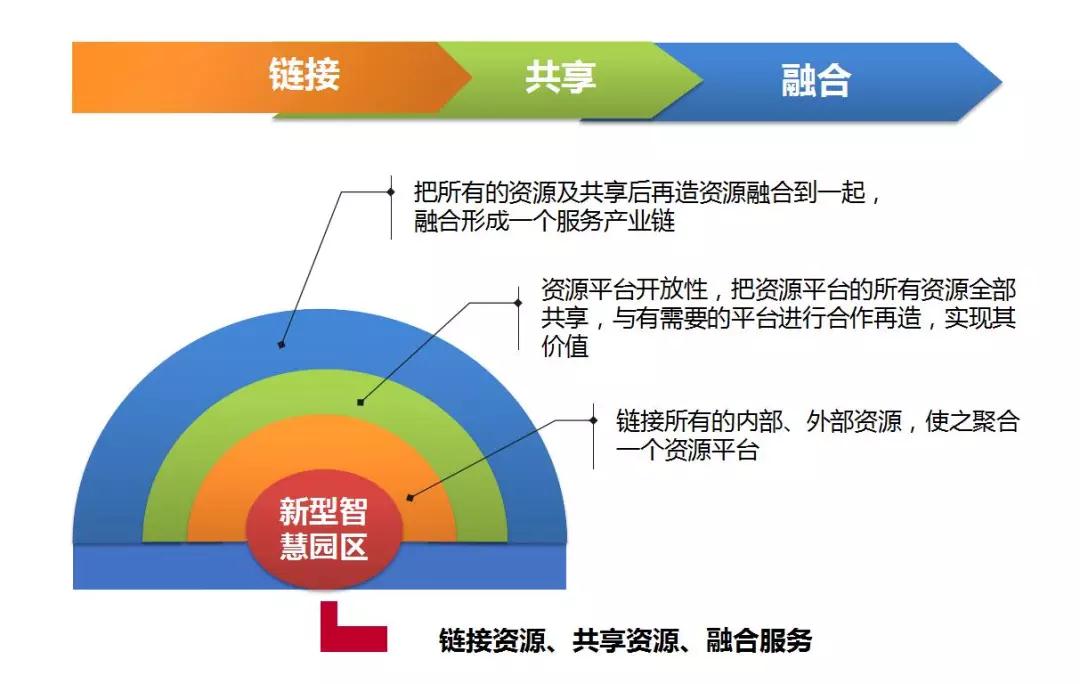 链接

共享

融合

把所有的资源及共享后再造资源融合到一起，融合形成一个服务产业链

资源平台开放性，把资源平台的所有资源全部共享，与有需要的平台进行合作再造，实现其价值

链接所有的内部、外部资源，使之聚合一个资源平台

新型智慧园区

链接资源、共享资源、融合服务